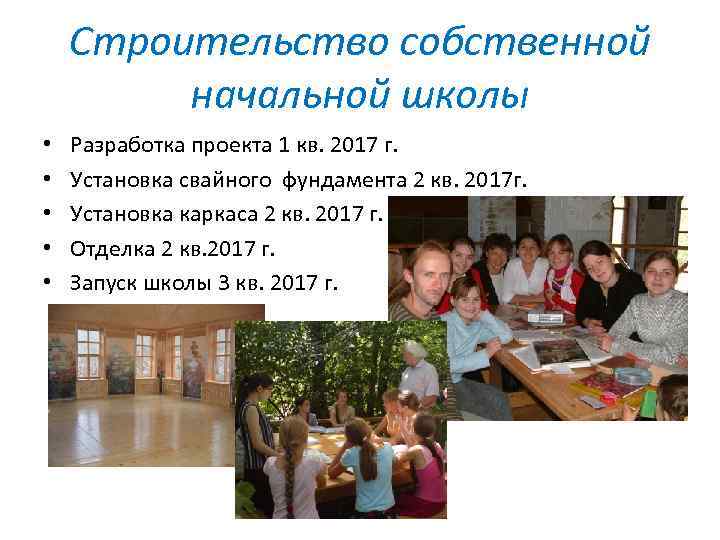 Строительство собственной начальной школы

• Разработка проекта 1 кв. 2017 г.
• Установка свайного фундамента 2 кв. 2017г.
• Установка каркаса 2 кв. 2017 г.
• Отделка 2 кв.2017 г.
• Запуск школы 3 кв. 2017 г.